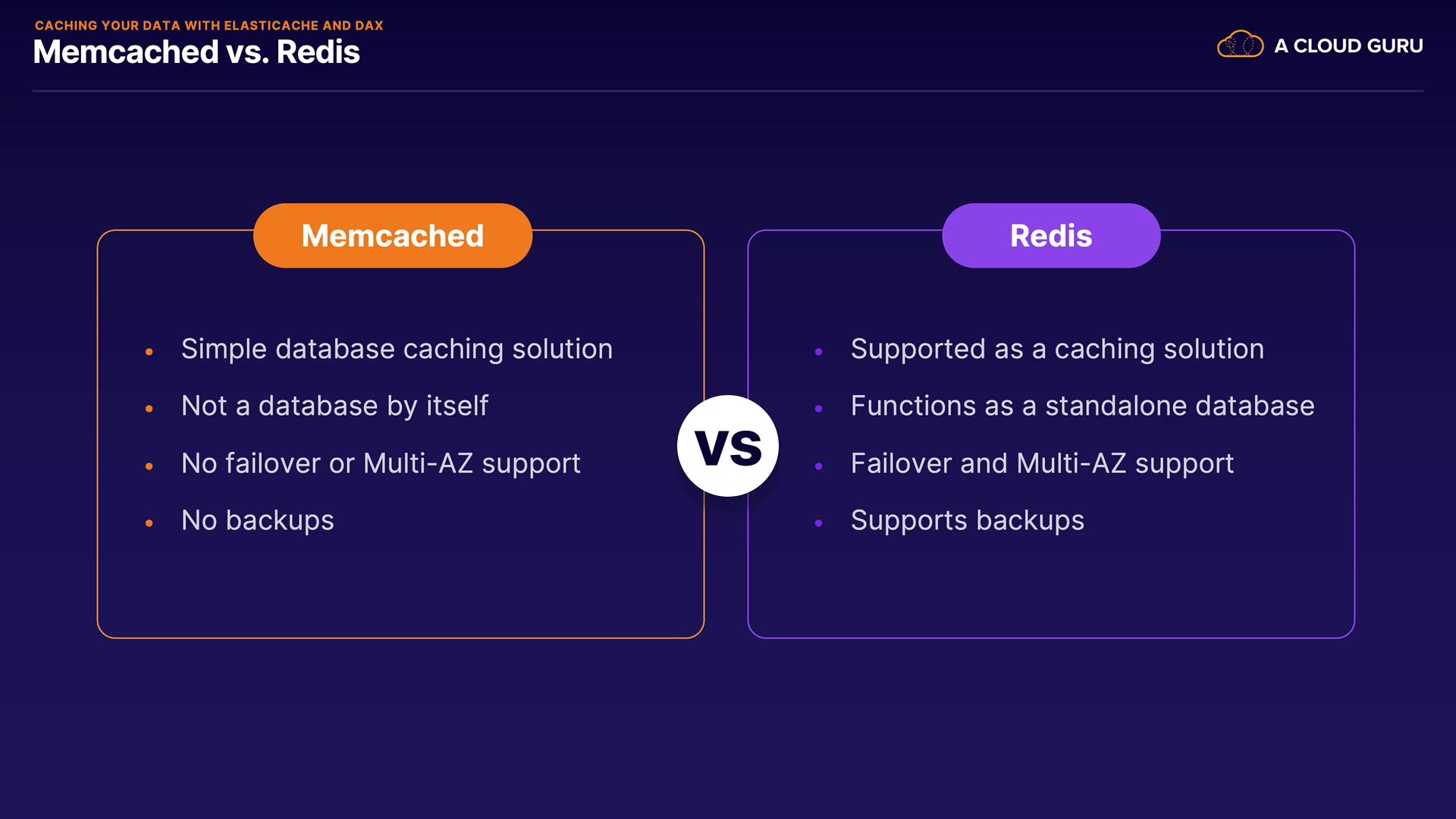 CACHING YOUR DATA WITH ELASTICACHE AND DAX
Memcached vs. Redis

A CLOUD GURU

Memcached

- Simple database caching solution
- Not a database by itself
- No failover or Multi-AZ support
- No backups

VS

Redis

- Supported as a caching solution
- Functions as a standalone database
- Failover and Multi-AZ support
- Supports backups